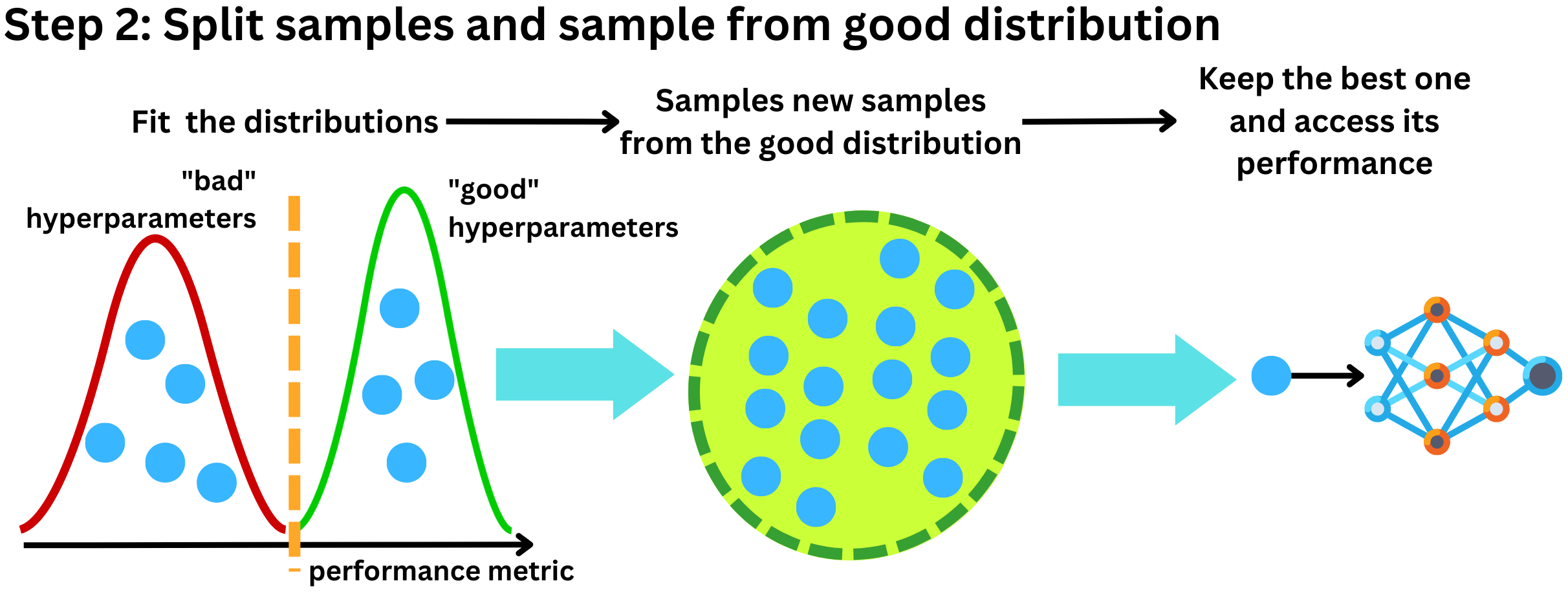 Step 2: Split samples and sample from good distribution

Fit the distributions

Samples new samples from the good distribution

Keep the best one and access its performance

"bad" hyperparameters

"good" hyperparameters

performance metric